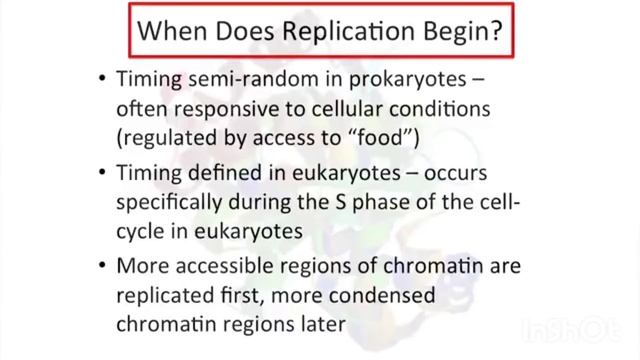 When Does Replication Begin?

• Timing semi-random in prokaryotes – often responsive to cellular conditions (regulated by access to “food”)

• Timing defined in eukaryotes – occurs specifically during the S phase of the cell-cycle in eukaryotes

• More accessible regions of chromatin are replicated first, more condensed chromatin regions later

InShOt